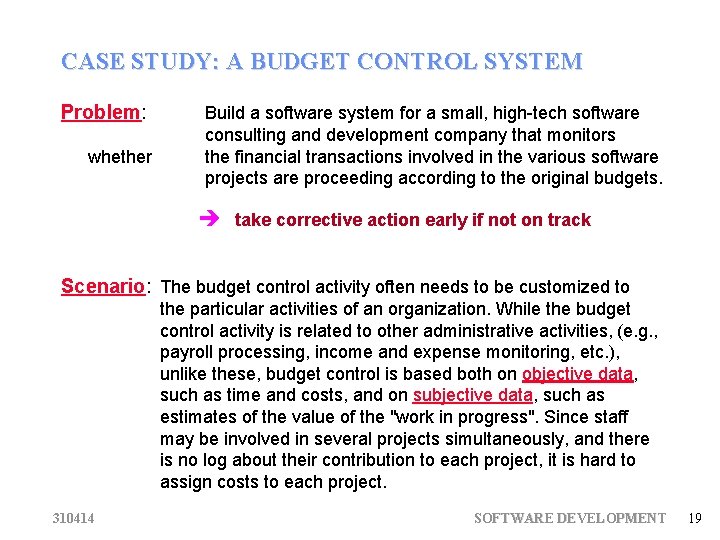 CASE STUDY: A BUDGET CONTROL SYSTEM

Problem: Build a software system for a small, high-tech software consulting and development company that monitors whether the financial transactions involved in the various software projects are proceeding according to the original budgets.

➔ take corrective action early if not on track

Scenario: The budget control activity often needs to be customized to the particular activities of an organization. While the budget control activity is related to other administrative activities, (e.g., payroll processing, income and expense monitoring, etc.), unlike these, budget control is based both on objective data, such as time and costs, and on subjective data, such as estimates of the value of the "work in progress". Since staff may be involved in several projects simultaneously, and there is no log about their contribution to each project, it is hard to assign costs to each project.

310414 SOFTWARE DEVELOPMENT 19